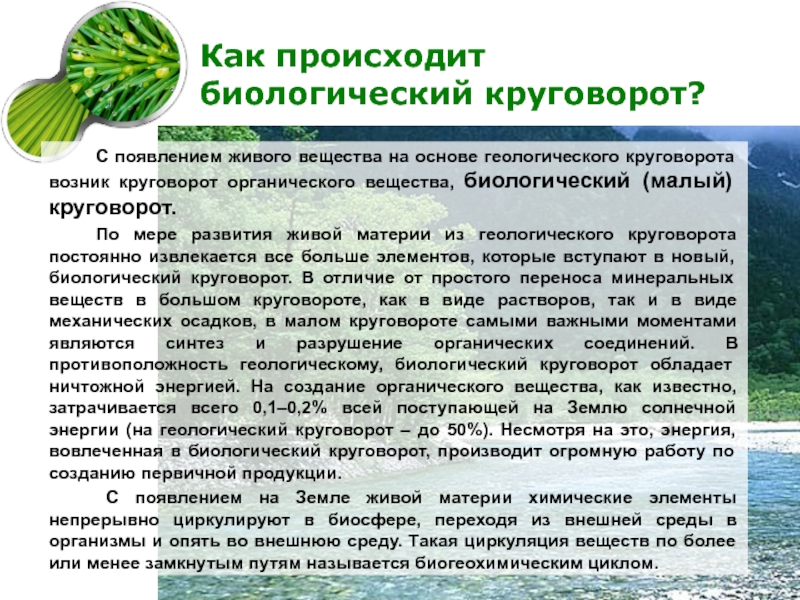 Как происходит биологический круговорот?

С появлением живого вещества на основе геологического круговорота возник круговорот органического вещества, биологический (малый) круговорот.

По мере развития живой материи из геологического круговорота постоянно извлекается все больше элементов, которые вступают в новый, биологический круговорот. В отличие от простого переноса минеральных веществ в большом круговороте, как в виде растворов, так и в виде механических осадков, в малом круговороте самыми важными моментами являются синтез и разрушение органических соединений. В противоположность геологическому, биологический круговорот обладает ничтожной энергией. На создание органического вещества, как известно, затрачивается всего 0,1–0,2% всей поступающей на Землю солнечной энергии (на геологический круговорот – до 50%). Несмотря на это, энергия, вовлеченная в биологический круговорот, производит огромную работу по созданию первичной продукции.

С появлением на Земле живой материи химические элементы непрерывно циркулируют в биосфере, переходя из внешней среды в организмы и опять во внешнюю среду. Такая циркуляция веществ по более или менее замкнутым путям называется биогеохимическим циклом.